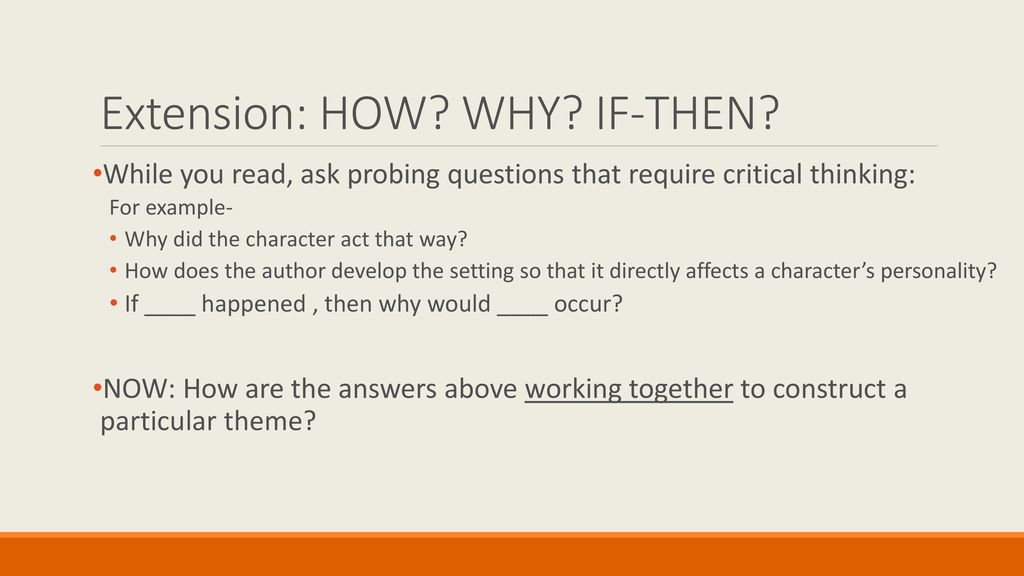 Extension: HOW? WHY? IF-THEN?

•While you read, ask probing questions that require critical thinking:

For example-

• Why did the character act that way?
• How does the author develop the setting so that it directly affects a character's personality?
• If ____ happened , then why would ____ occur?

•NOW: How are the answers above working together to construct a particular theme?